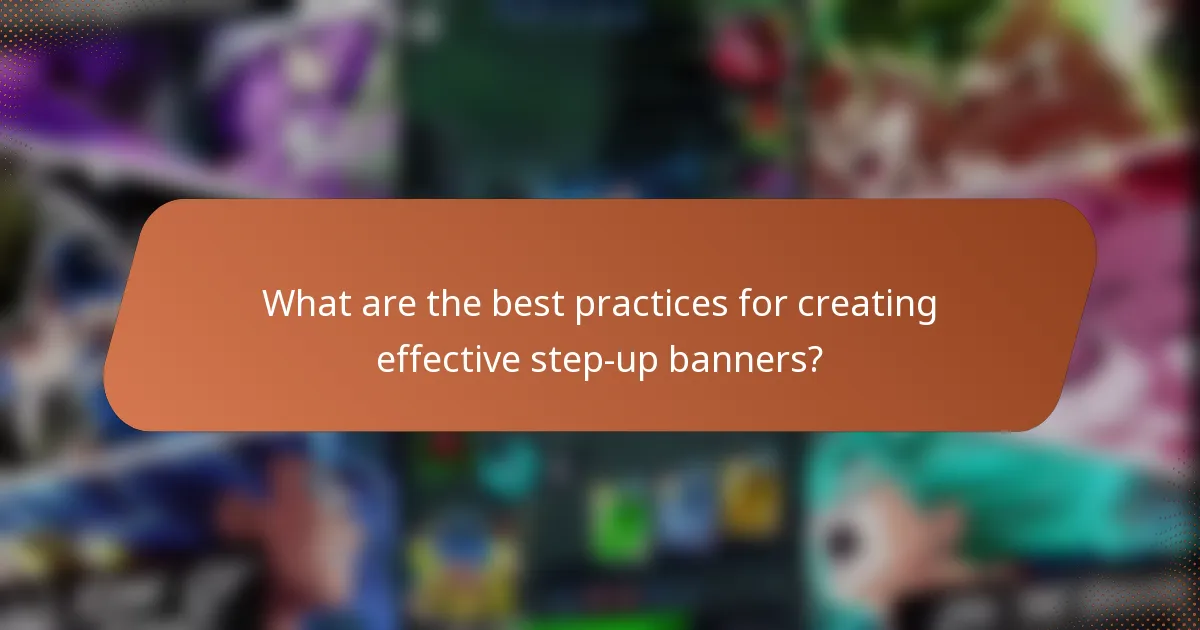 What are the best practices for creating effective step-up banners?